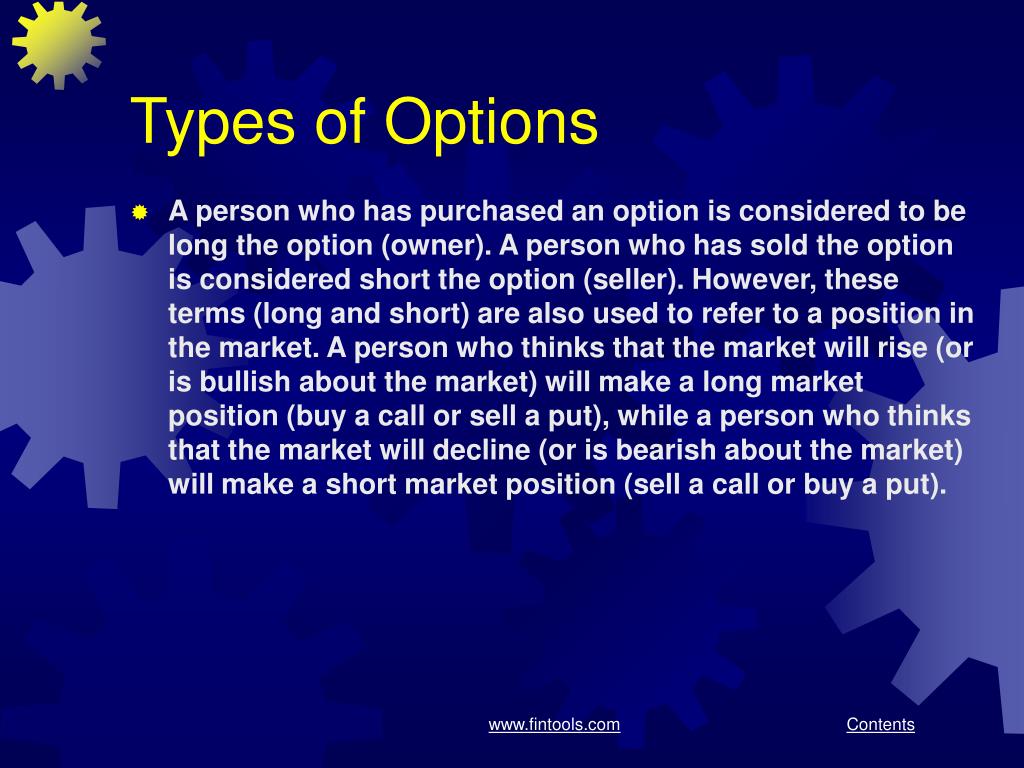 Types of Options

A person who has purchased an option is considered to be long the option (owner). A person who has sold the option is considered short the option (seller). However, these terms (long and short) are also used to refer to a position in the market. A person who thinks that the market will rise (or is bullish about the market) will make a long market position (buy a call or sell a put), while a person who thinks that the market will decline (or is bearish about the market) will make a short market position (sell a call or buy a put).

www.fintools.com

Contents